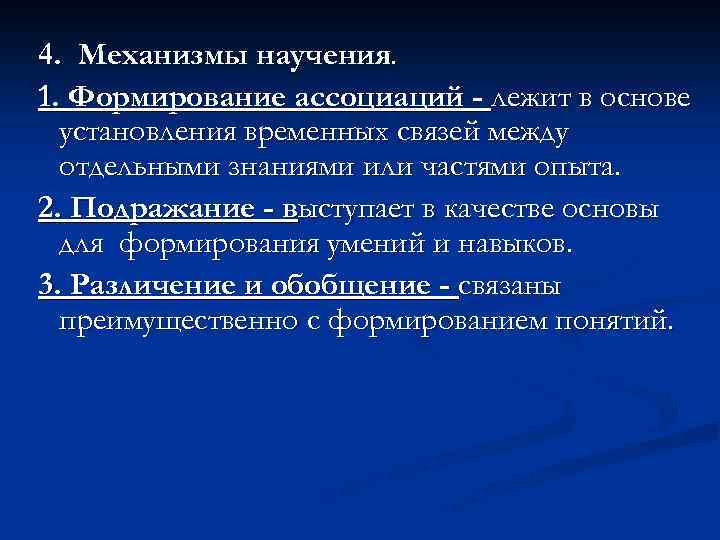 4. Механизмы научения.

1. Формирование ассоциаций - лежит в основе установления временных связей между отдельными знаниями или частями опыта.

2. Подражание - выступает в качестве основы для формирования умений и навыков.

3. Различение и обобщение - связаны преимущественно с формированием понятий.